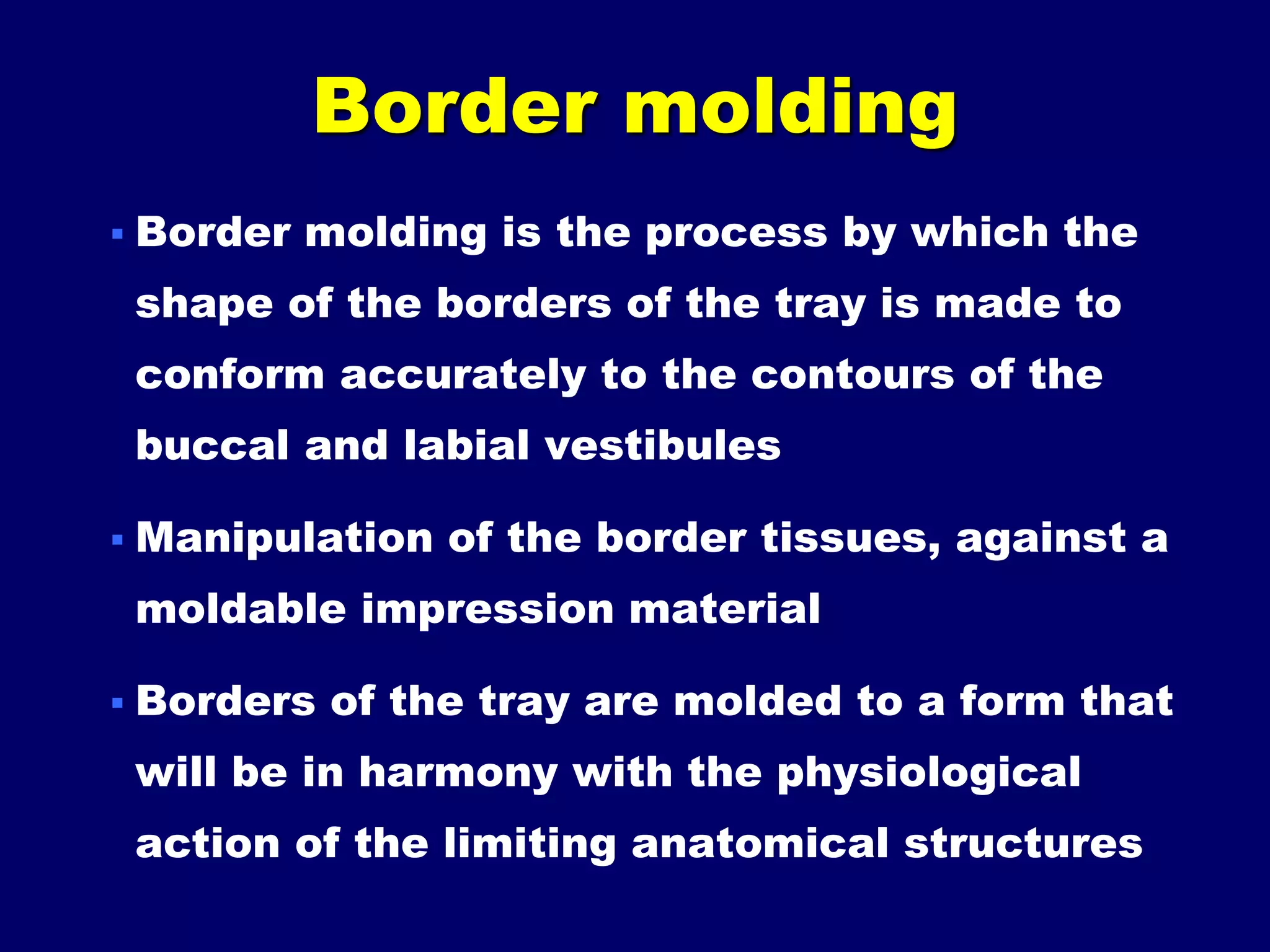 Border molding

▪ Border molding is the process by which the shape of the borders of the tray is made to conform accurately to the contours of the buccal and labial vestibules

▪ Manipulation of the border tissues, against a moldable impression material

▪ Borders of the tray are molded to a form that will be in harmony with the physiological action of the limiting anatomical structures